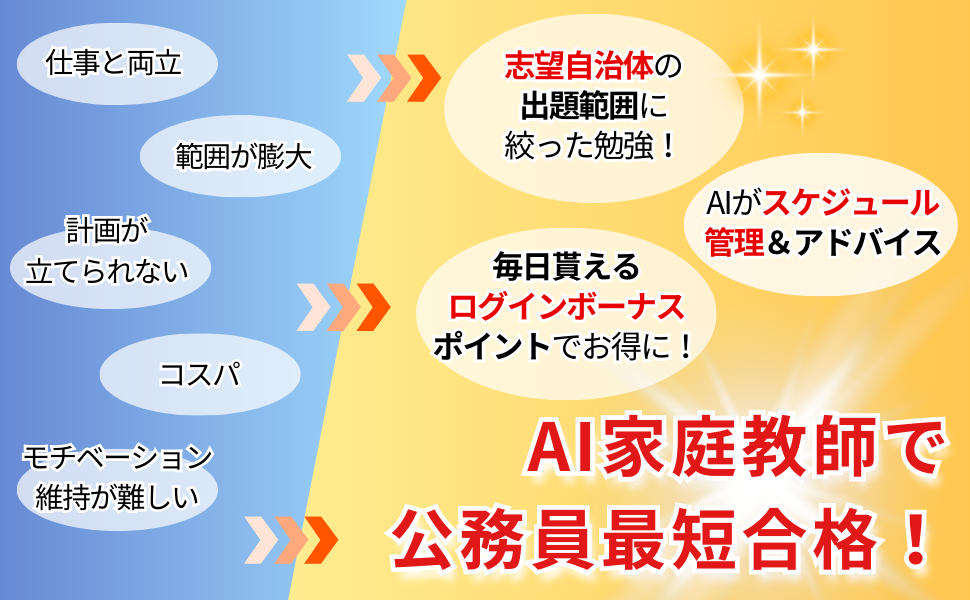 仕事と両立

範囲が膨大

計画が立てられない

コスパ

モチベーション維持が難しい

志望自治体の出題範囲に絞った勉強！

AIがスケジュール管理＆アドバイス

毎日貰えるログインボーナスポイントでお得に！

AI家庭教師で公務員最短合格！